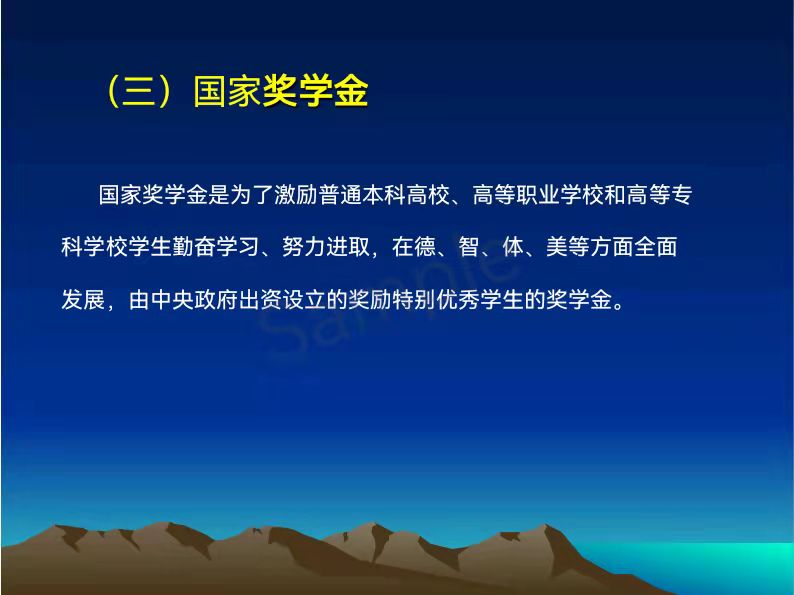 （三）国家奖学金

国家奖学金是为了激励普通本科高校、高等职业学校和高等专科学校学生勤奋学习、努力进取，在德、智、体、美等方面全面发展，由中央政府出资设立的奖励特别优秀学生的奖学金。

Sample